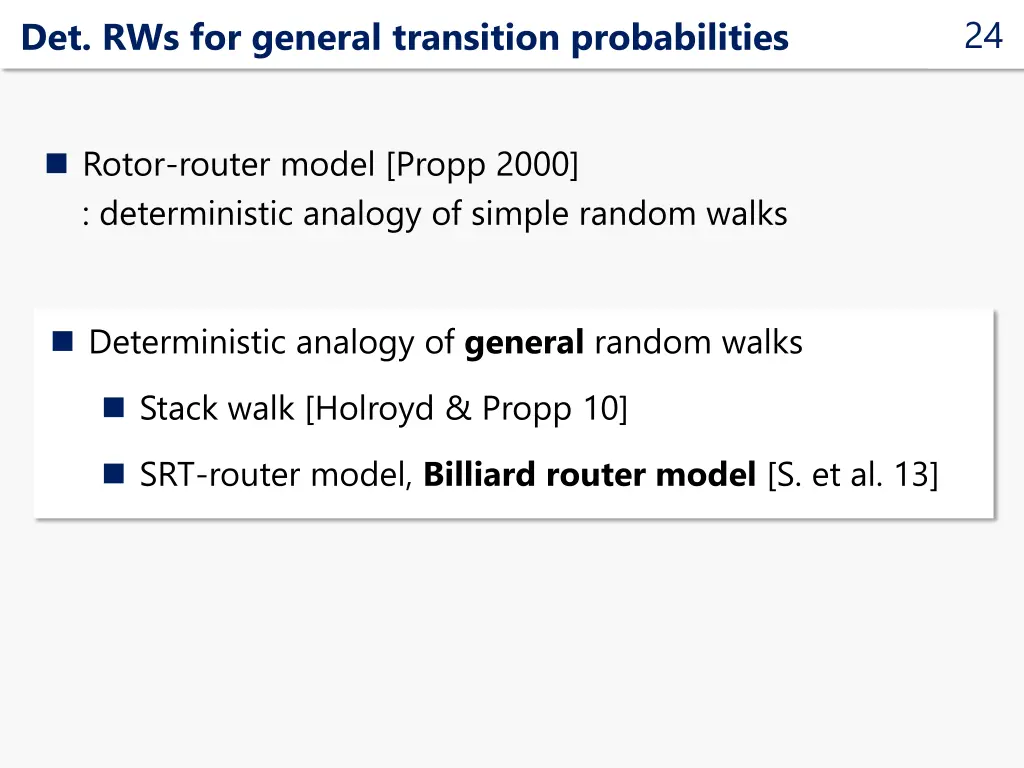 Det. RWs for general transition probabilities

24

Rotor-router model [Propp 2000]
: deterministic analogy of simple random walks

Deterministic analogy of general random walks

Stack walk [Holroyd & Propp 10]

SRT-router model, Billiard router model [S. et al. 13]